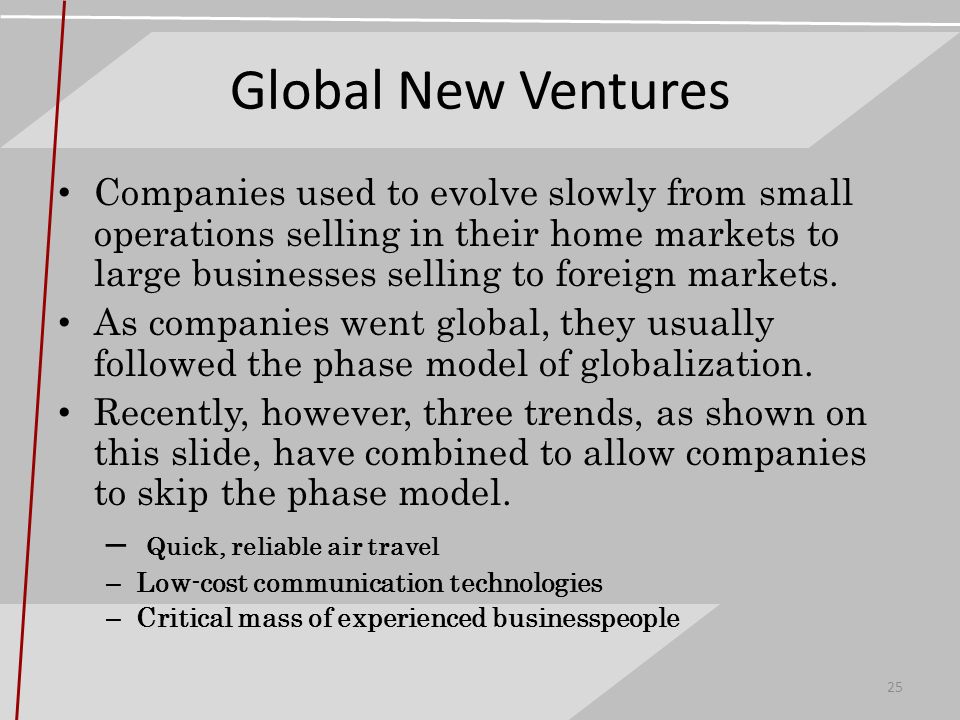 Global New Ventures

• Companies used to evolve slowly from small operations selling in their home markets to large businesses selling to foreign markets.
• As companies went global, they usually followed the phase model of globalization.
• Recently, however, three trends, as shown on this slide, have combined to allow companies to skip the phase model.
  – Quick, reliable air travel
  – Low-cost communication technologies
  – Critical mass of experienced businesspeople

25